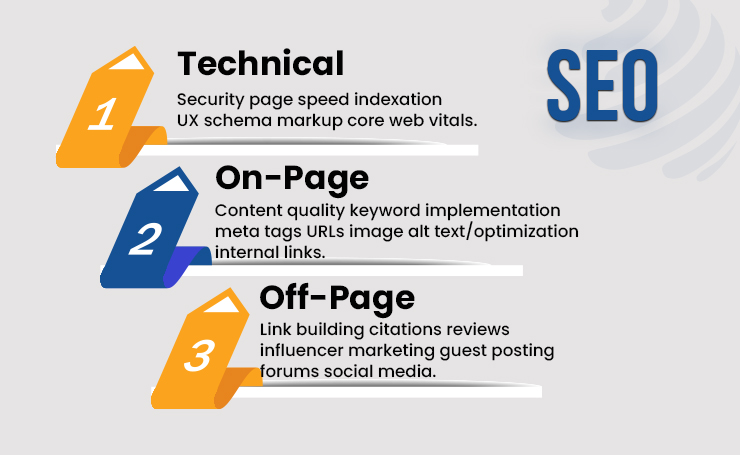 SEO

1
Technical
Security page speed indexation UX schema markup core web vitals.

2
On-Page
Content quality keyword implementation meta tags URLs image alt text/optimization internal links.

3
Off-Page
Link building citations reviews influencer marketing guest posting forums social media.